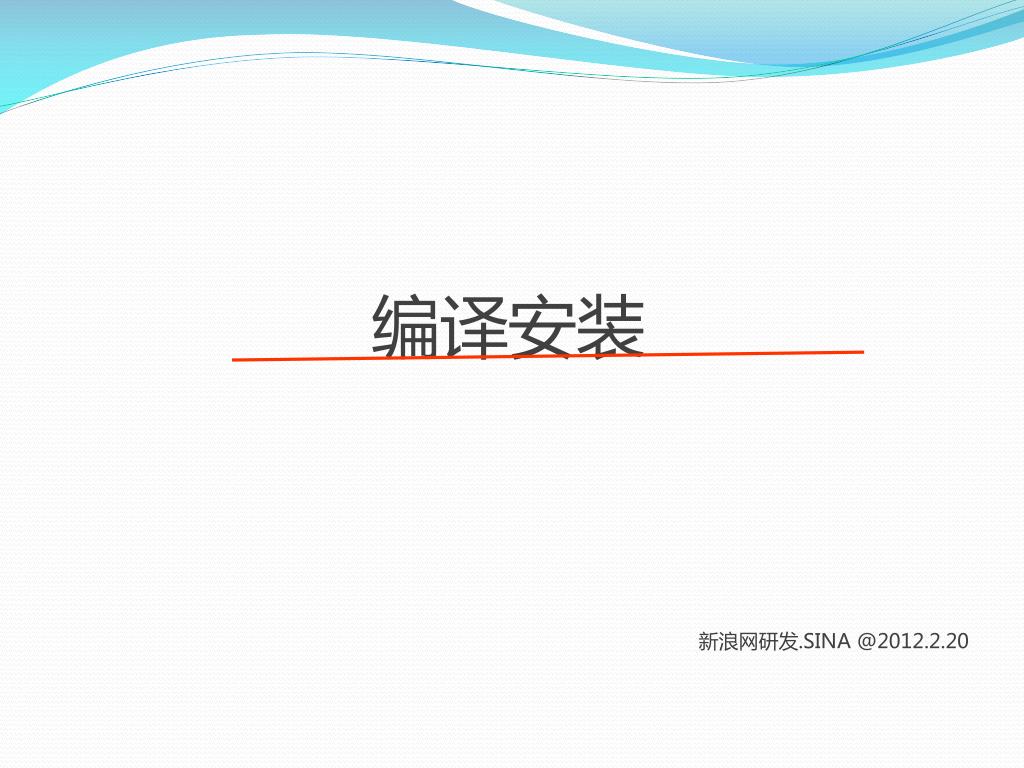 编译安装

新浪网研发.SINA @2012.2.20